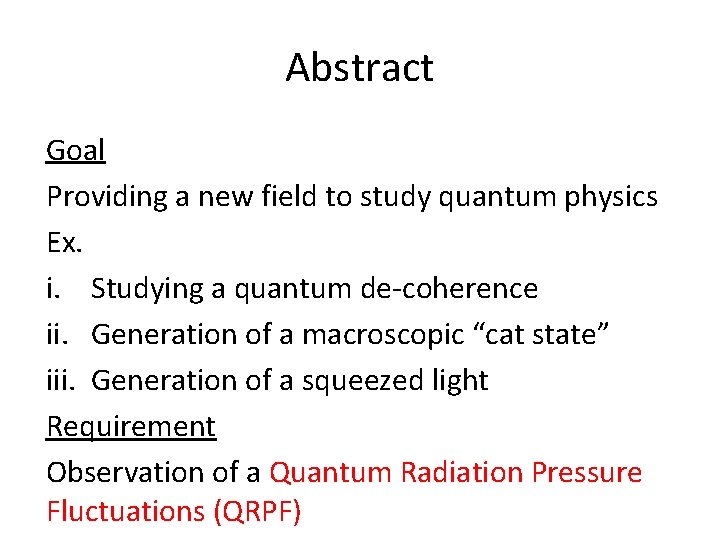 Abstract

Goal

Providing a new field to study quantum physics

Ex.

i. Studying a quantum de-coherence

ii. Generation of a macroscopic “cat state”

iii. Generation of a squeezed light

Requirement

Observation of a Quantum Radiation Pressure Fluctuations (QRPF)